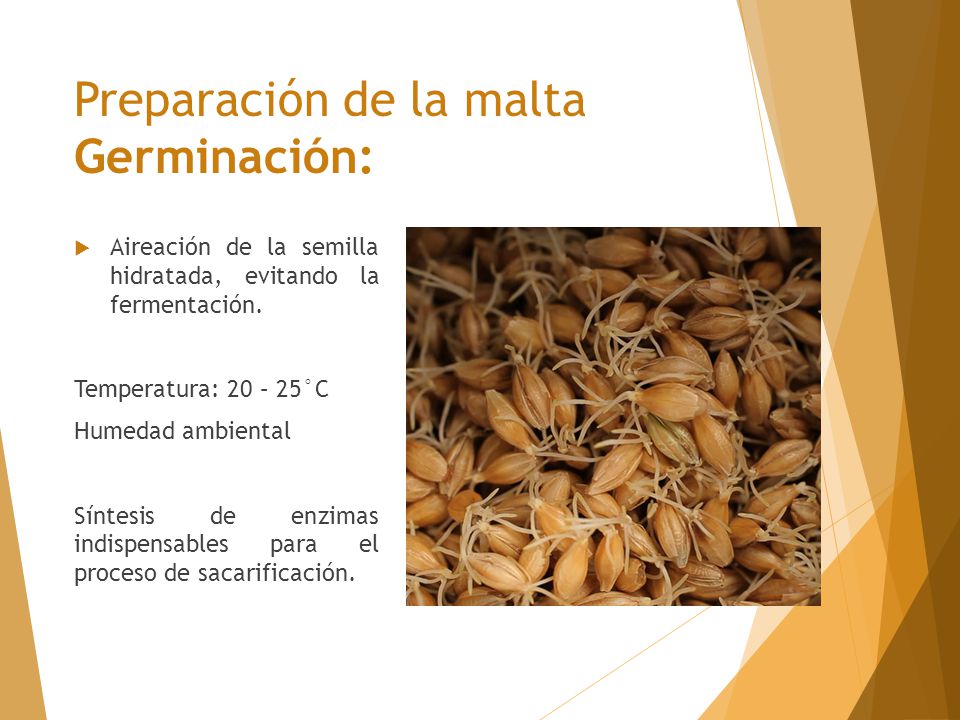 Preparación de la malta
Germinación:

Aireación de la semilla hidratada, evitando la fermentación.

Temperatura: 20 – 25°C

Humedad ambiental

Síntesis de enzimas indispensables para el proceso de sacarificación.